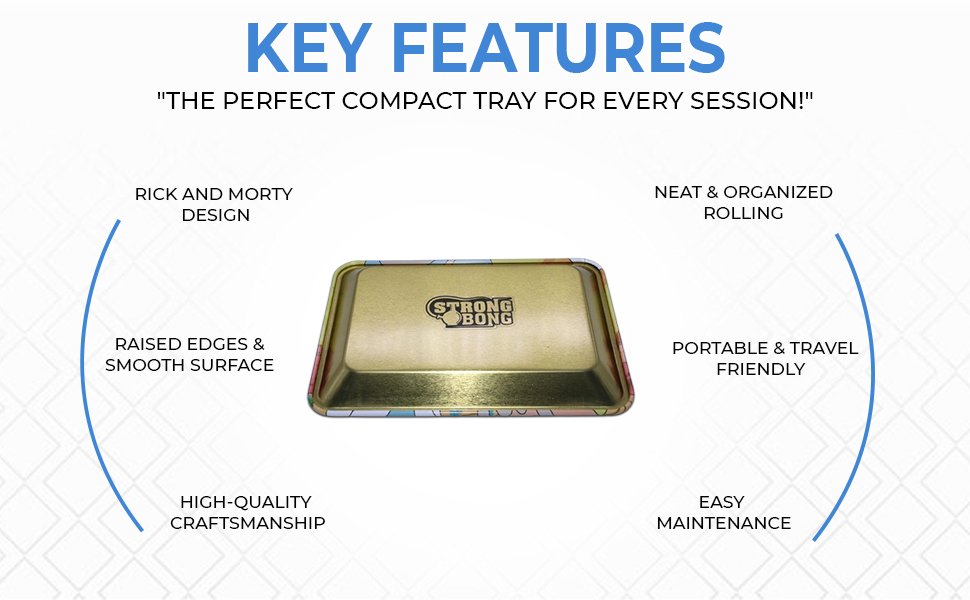 KEY FEATURES

"THE PERFECT COMPACT TRAY FOR EVERY SESSION!"

RICK AND MORTY DESIGN

RAISED EDGES & SMOOTH SURFACE

HIGH-QUALITY CRAFTSMANSHIP

STRONG BONG

NEAT & ORGANIZED ROLLING

PORTABLE & TRAVEL FRIENDLY

EASY MAINTENANCE